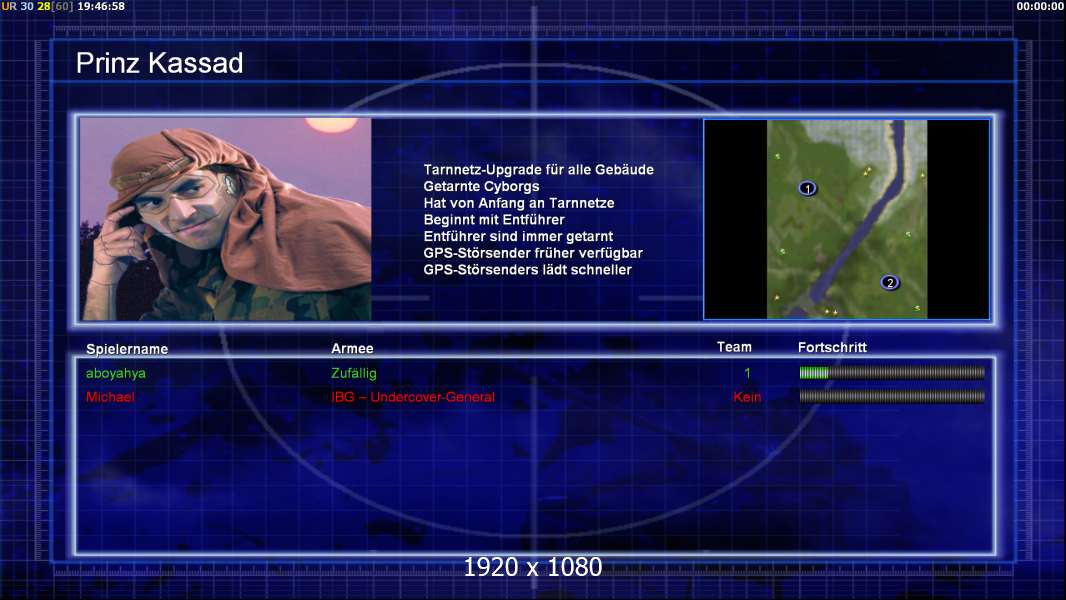 UR 30 28[60] 19:46:58

00:00:00

Prinz Kassad

Tarnnetz-Upgrade für alle Gebäude
Getarnte Cyborgs
Hat von Anfang an Tarnnetze
Beginnt mit Entführer
Entführer sind immer getarnt
GPS-Störsender früher verfügbar
GPS-Störsenders lädt schneller

1
2

| Spielername | Armee | Team | Fortschritt |
|---|---|---|---|
| aboyahya | Zufällig | 1 | |
| Michael | IBG – Undercover-General | Kein | |

1920 x 1080